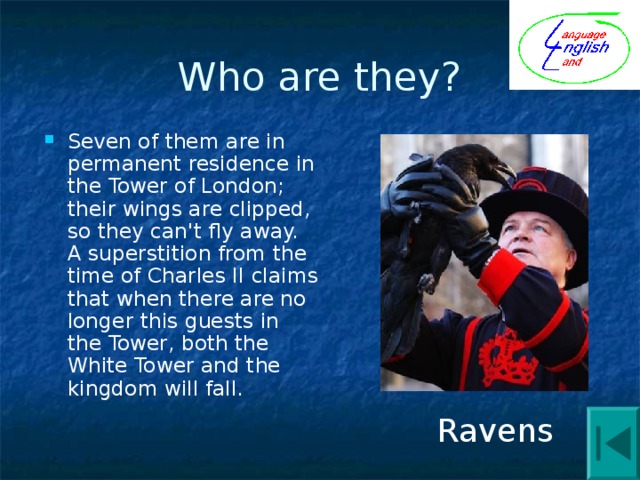 Language English Land

Who are they?

Seven of them are in permanent residence in the Tower of London; their wings are clipped, so they can't fly away. A superstition from the time of Charles II claims that when there are no longer this guests in the Tower, both the White Tower and the kingdom will fall.

Ravens